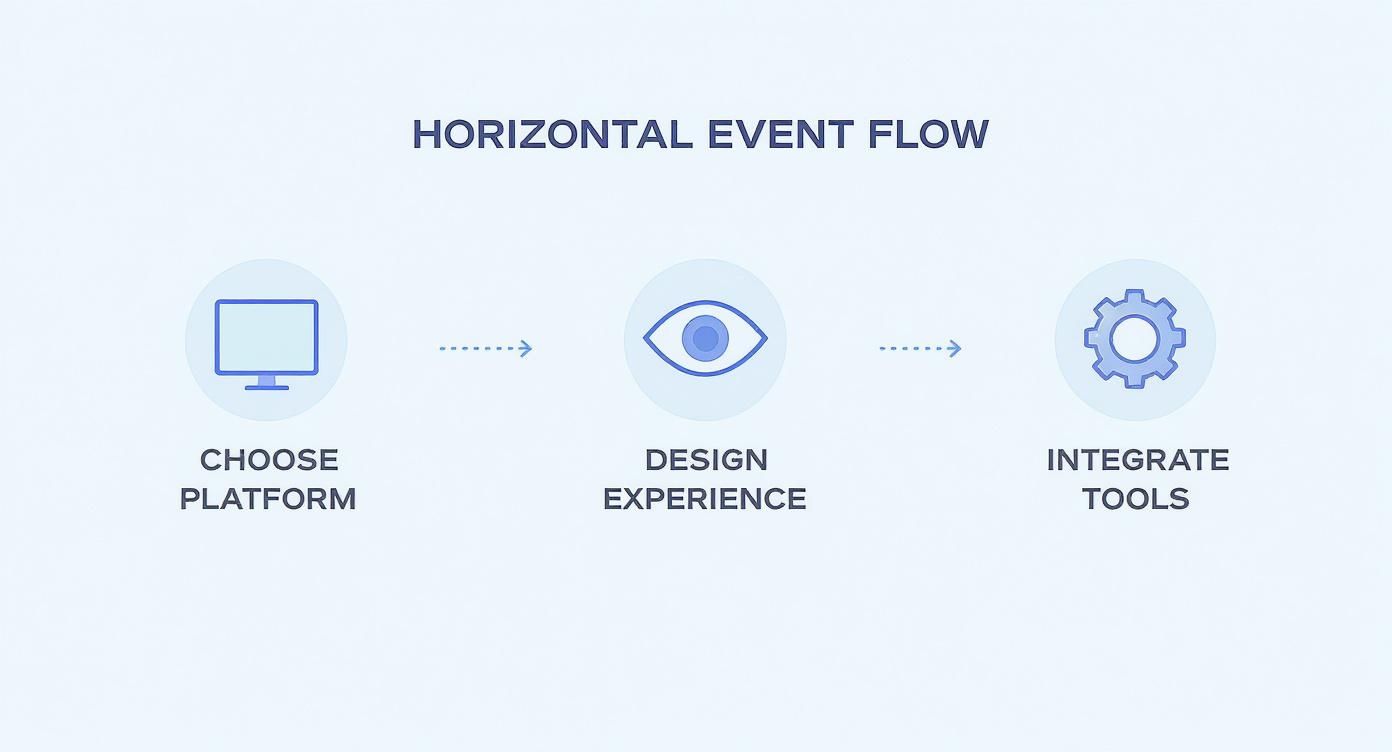 HORIZONTAL EVENT FLOW

CHOOSE PLATFORM

DESIGN EXPERIENCE

INTEGRATE TOOLS